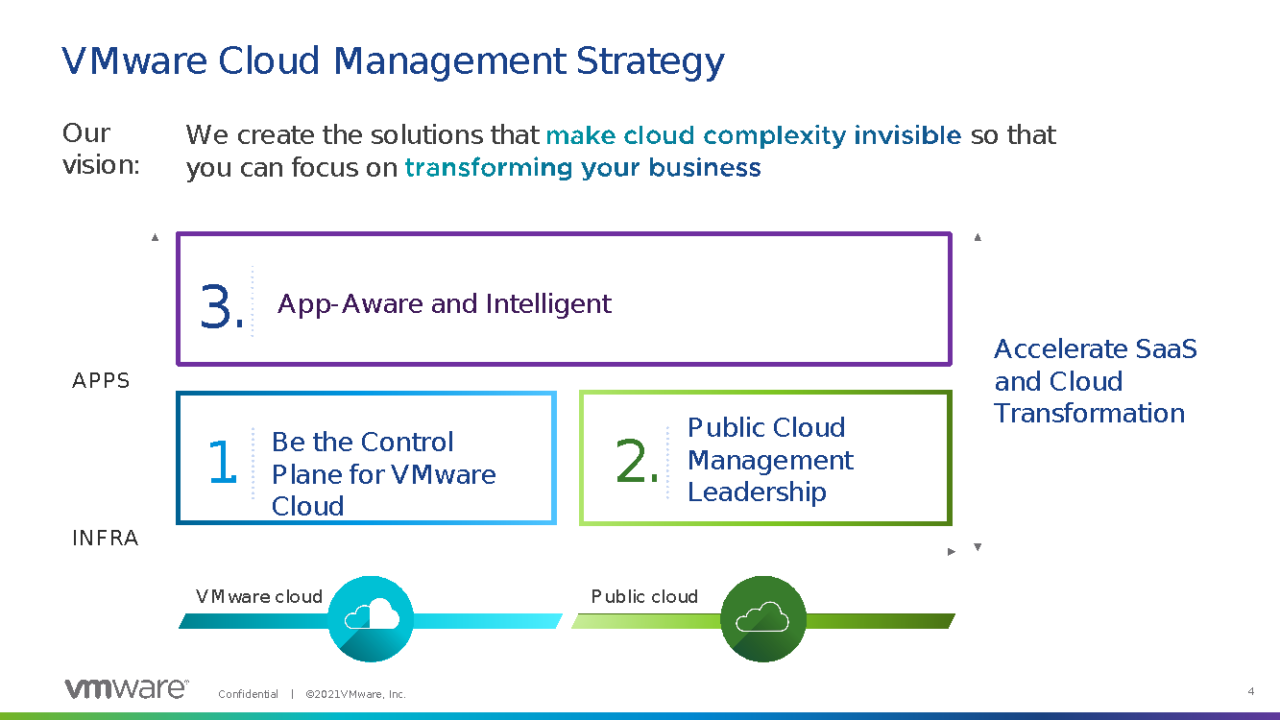 VMware Cloud Management Strategy

Our vision:

We create the solutions that make cloud complexity invisible so that you can focus on transforming your business

3. App-Aware and Intelligent

APPS

1. Be the Control Plane for VMware Cloud

2. Public Cloud Management Leadership

Accelerate SaaS and Cloud Transformation

INFRA

VMware cloud

Public cloud

vmware

Confidential | ©2021VMware, Inc.

4